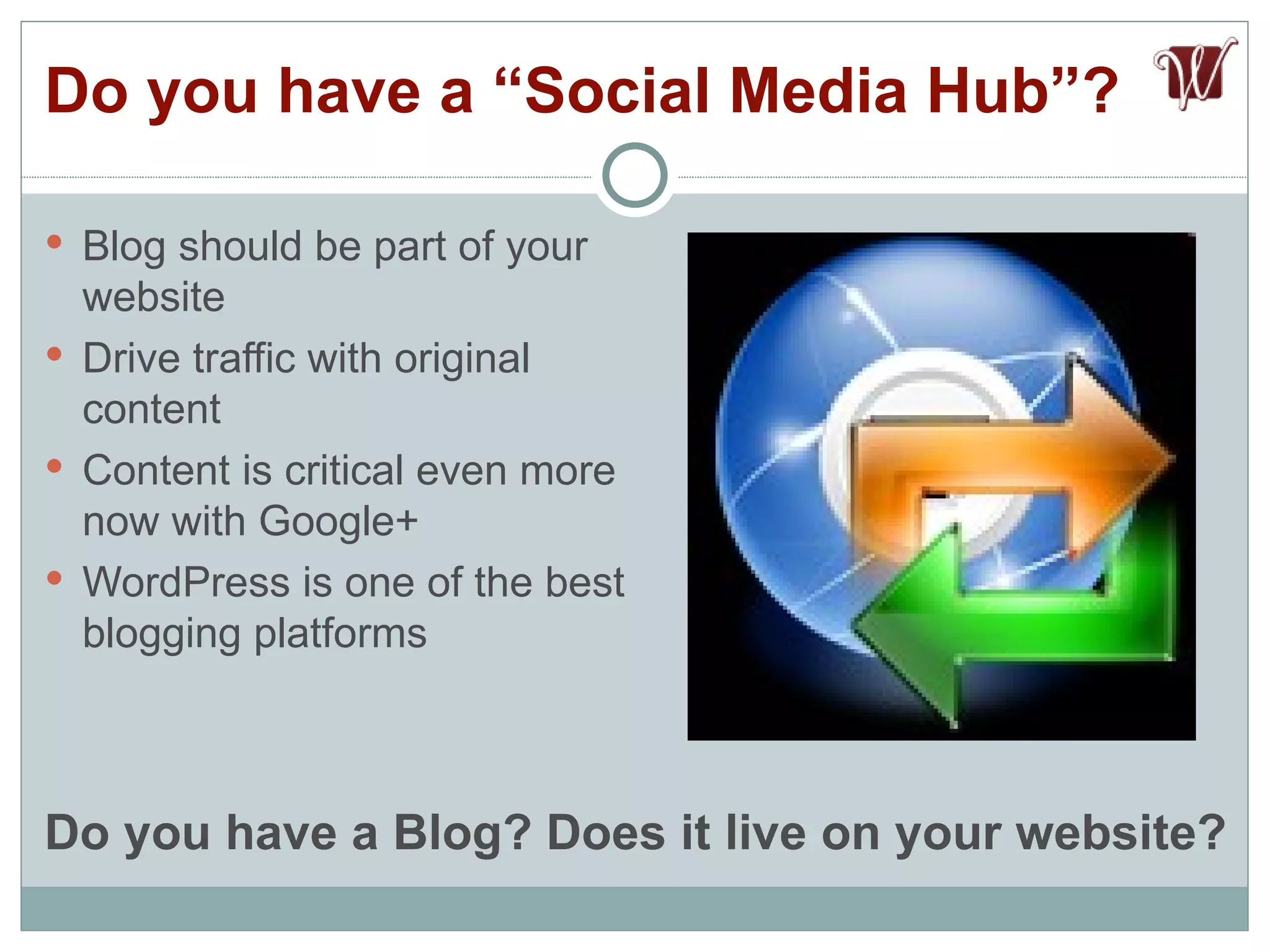 Do you have a “Social Media Hub”?

W

- Blog should be part of your website
- Drive traffic with original content
- Content is critical even more now with Google+
- WordPress is one of the best blogging platforms

Do you have a Blog? Does it live on your website?